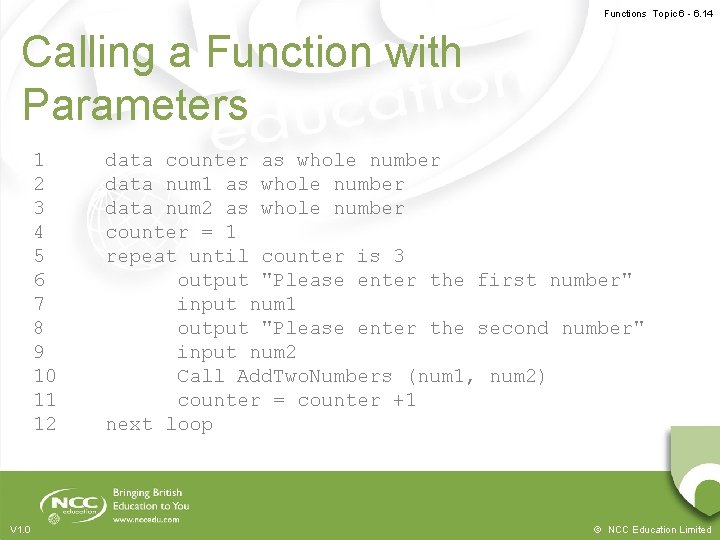 Functions Topic 6 - 6.14

Calling a Function with Parameters

1 data counter as whole number
2 data num1 as whole number
3 data num2 as whole number
4 counter = 1
5 repeat until counter is 3
6 output "Please enter the first number"
7 input num1
8 output "Please enter the second number"
9 input num2
10 Call AddTwoNumbers (num1, num2)
11 counter = counter +1
12 next loop

NCC education

Bringing British Education to You

www.nccedu.com

V1.0

© NCC Education Limited